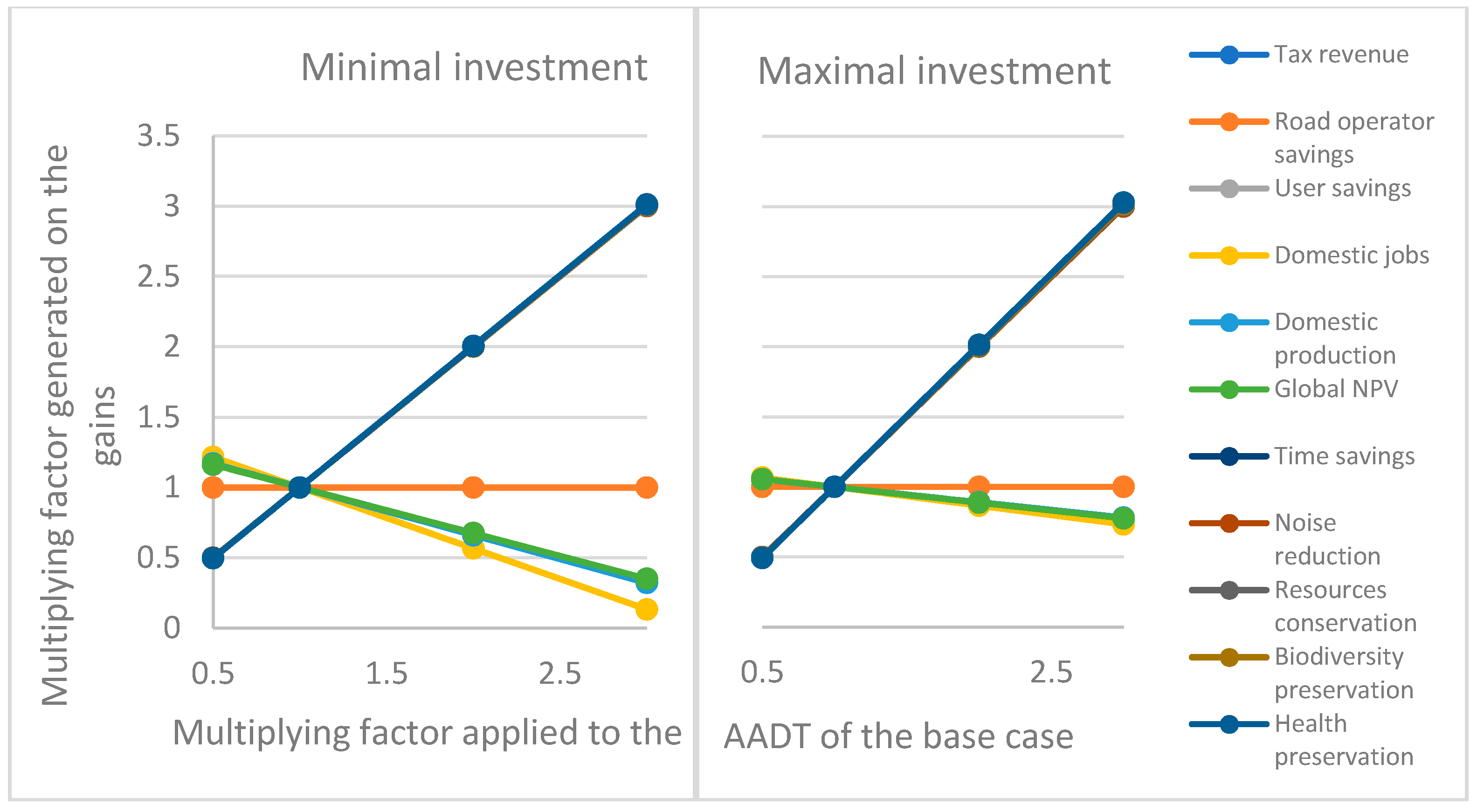 Minimal investment

Multiplying factor generated on the gains

3.5
3
2.5
2
1.5
1
0.5
0

0.5
1.5
2.5

Multiplying factor applied to the

Maximal investment

0.5
2.5

AADT of the base case

Tax revenue
Road operator savings
User savings
Domestic jobs
Domestic production
Global NPV
Time savings
Noise reduction
Resources conservation
Biodiversity preservation
Health preservation